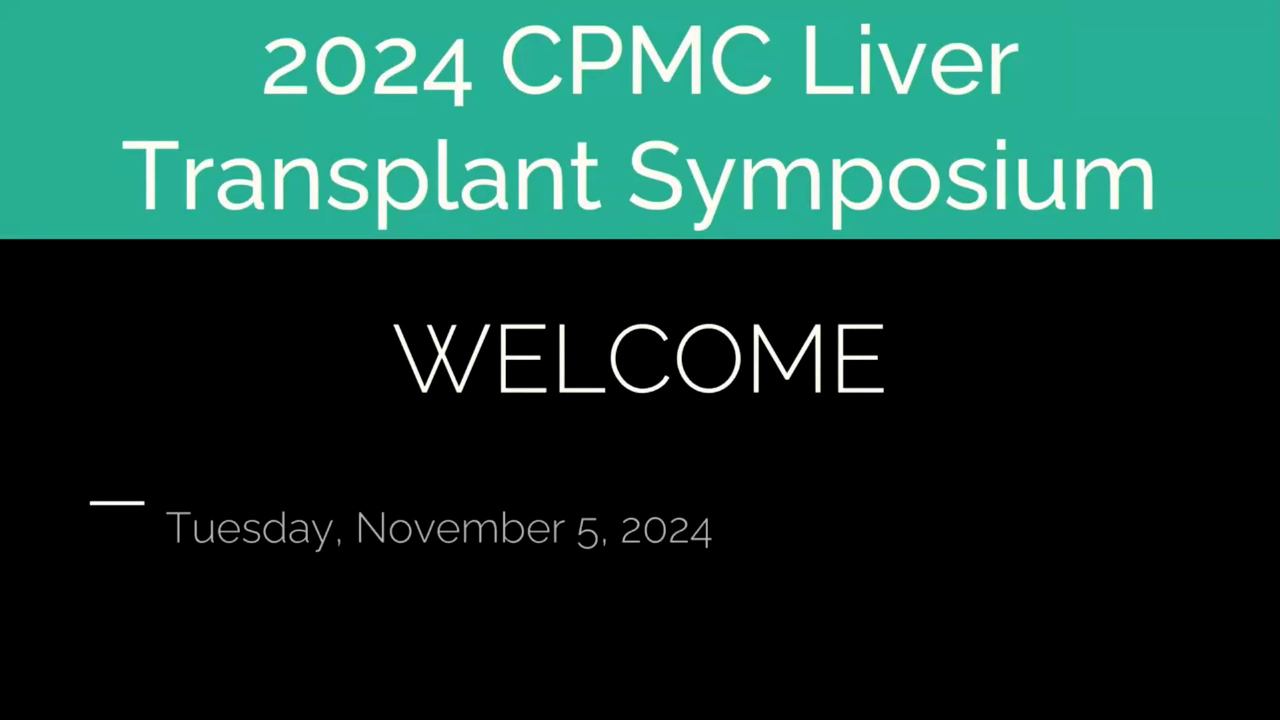 2024 CPMC Liver Transplant Symposium

WELCOME

Tuesday, November 5, 2024